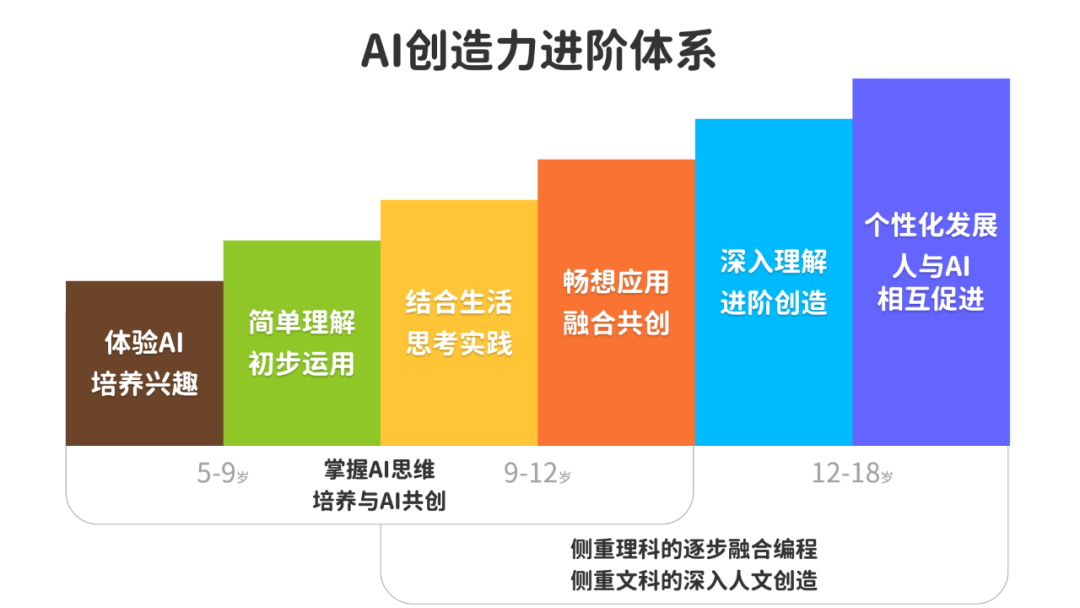 AI创造力进阶体系

体验AI
培养兴趣

简单理解
初步运用

结合生活
思考实践

畅想应用
融合共创

深入理解
进阶创造

个性化发展
人与AI
相互促进

5-9岁

掌握AI思维
培养与AI共创

9-12岁

12-18岁

侧重理科的逐步融合编程
侧重文科的深入人文创造